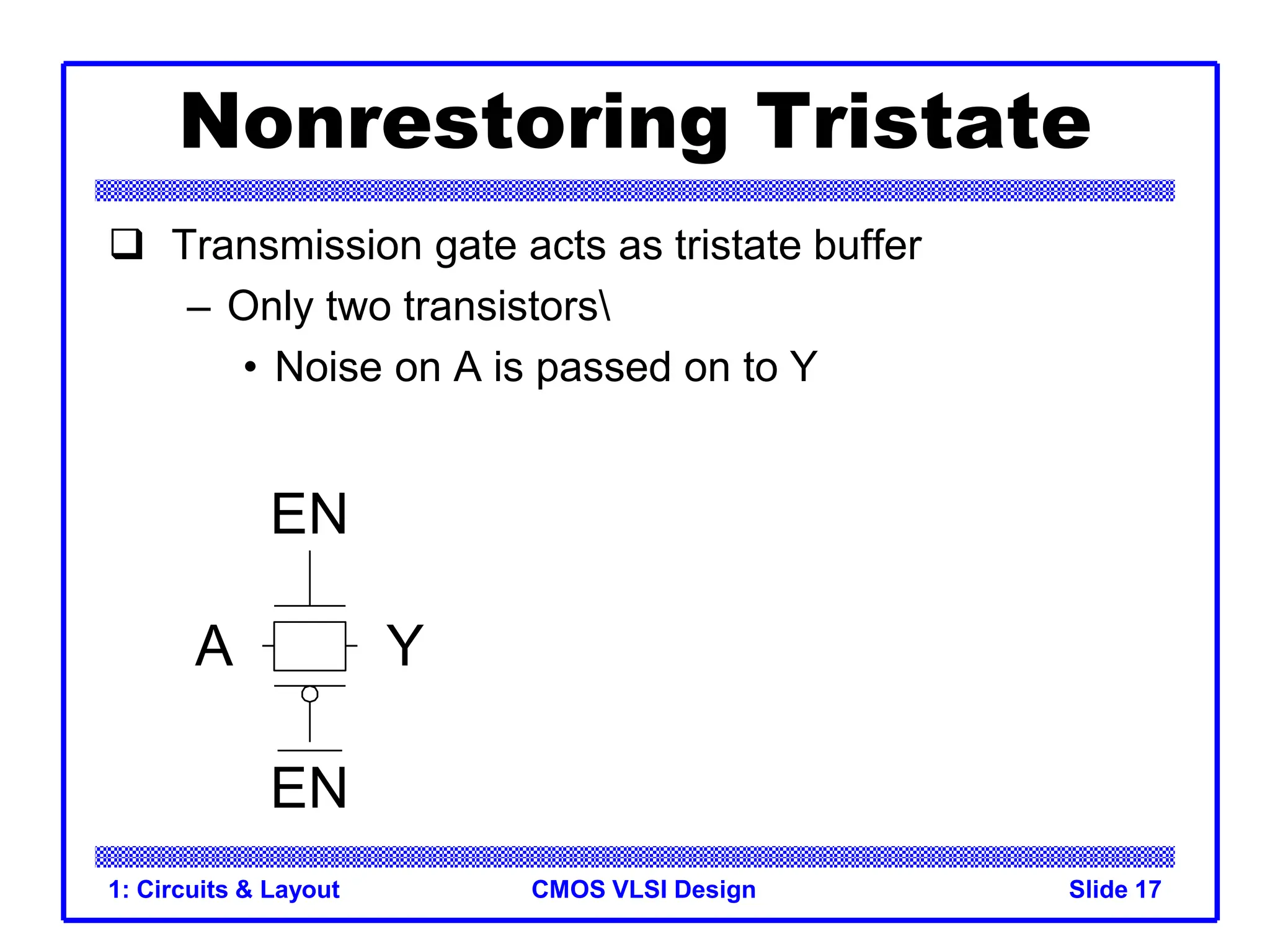 Nonrestoring Tristate

❑ Transmission gate acts as tristate buffer

– Only two transistors\

• Noise on A is passed on to Y

EN

A

Y

$\overline{EN}$

1: Circuits & Layout

CMOS VLSI Design

Slide 17